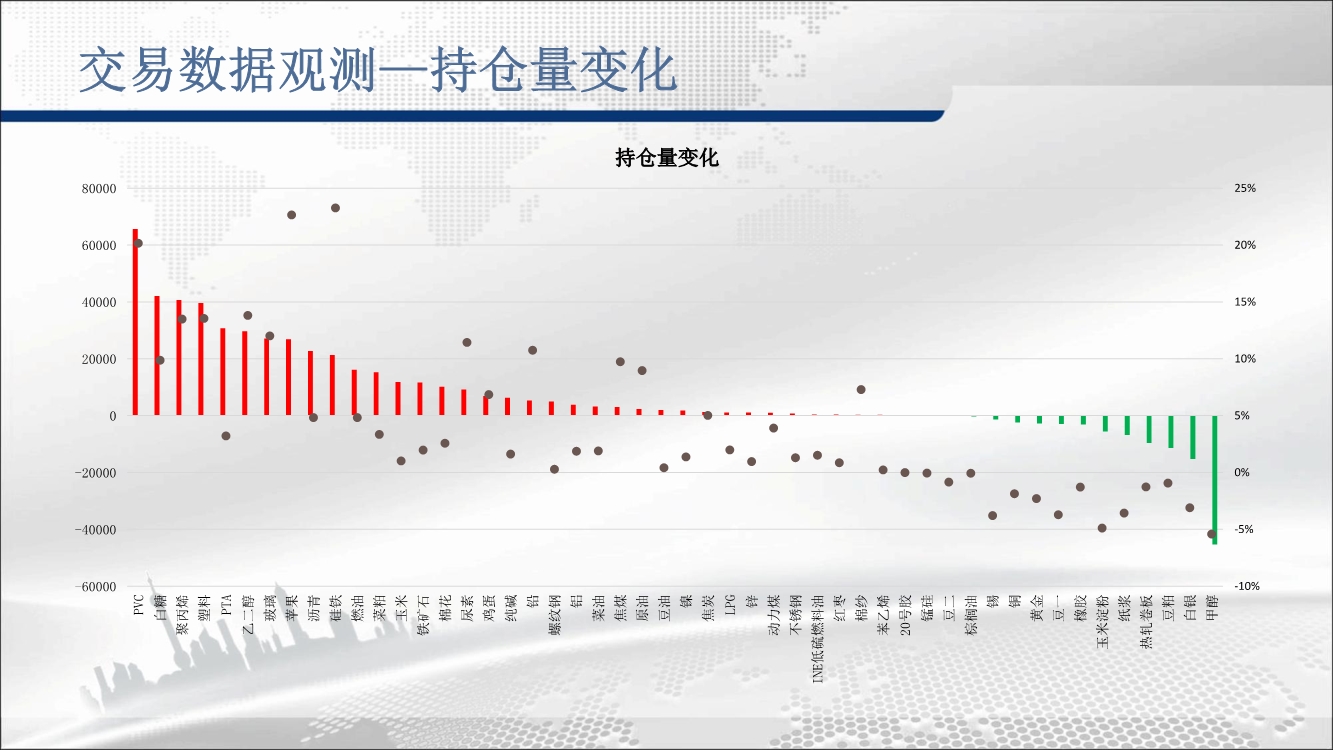 交易数据观测—持仓量变化

持仓量变化

80000
60000
40000
20000
0
-20000
-40000
-60000

25%
20%
15%
10%
5%
0%
-5%
-10%

PVC
白糖
聚丙烯
塑料
PTA
乙二醇
玻璃
苹果
沥青
硅铁
燃油
菜粕
玉米
铁矿石
棉花
尿素
鸡蛋
纯碱
铅
螺纹钢
铝
菜油
焦煤
原油
豆油
镍
焦炭
LPG
锌
动力煤
不锈钢
INE低硫燃料油
红枣
棉纱
苯乙烯
20号胶
锰硅
豆二
棕榈油
锡
铜
黄金
豆一
橡胶
玉米淀粉
纸浆
热轧卷板
豆粕
白银
甲醇